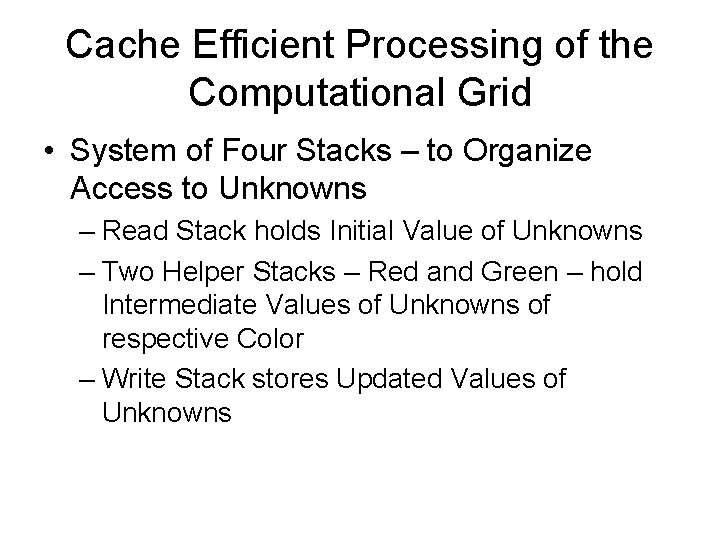 Cache Efficient Processing of the Computational Grid

• System of Four Stacks – to Organize Access to Unknowns

– Read Stack holds Initial Value of Unknowns

– Two Helper Stacks – Red and Green – hold Intermediate Values of Unknowns of respective Color

– Write Stack stores Updated Values of Unknowns